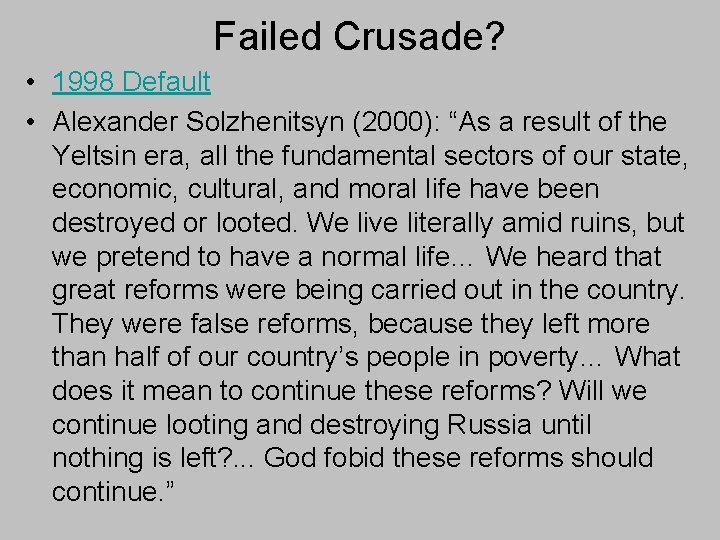 Failed Crusade?

• 1998 Default
• Alexander Solzhenitsyn (2000): “As a result of the Yeltsin era, all the fundamental sectors of our state, economic, cultural, and moral life have been destroyed or looted. We live literally amid ruins, but we pretend to have a normal life... We heard that great reforms were being carried out in the country. They were false reforms, because they left more than half of our country’s people in poverty… What does it mean to continue these reforms? Will we continue looting and destroying Russia until nothing is left?... God fobid these reforms should continue.”